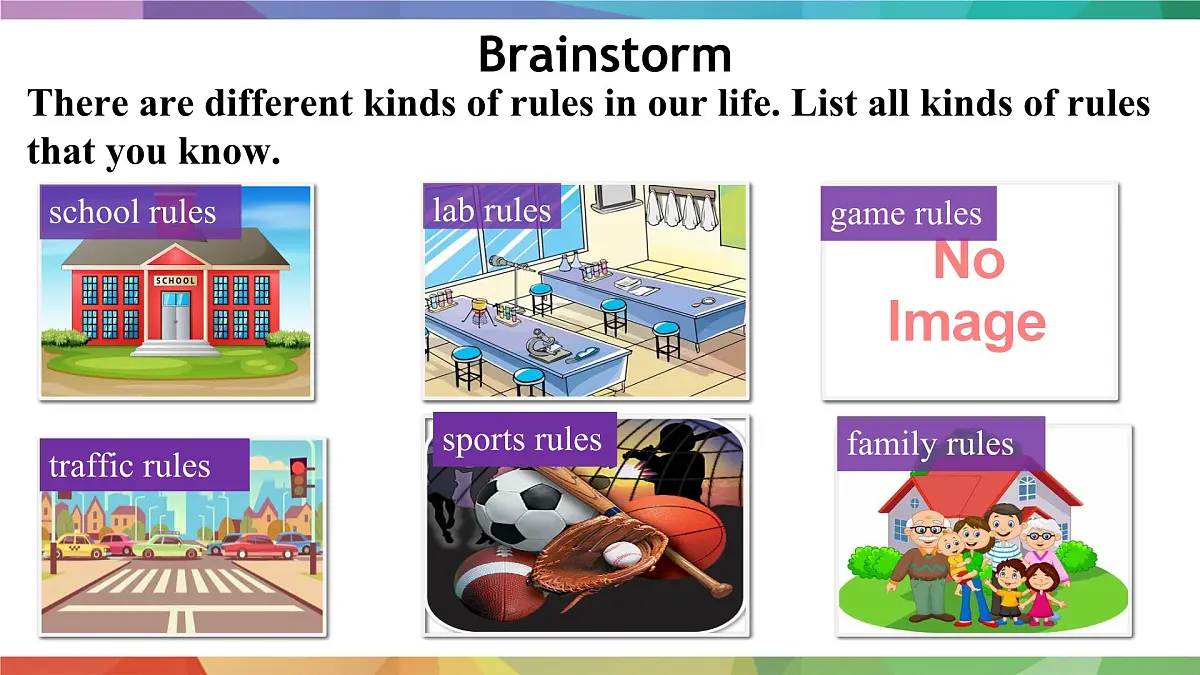 Brainstorm

There are different kinds of rules in our life. List all kinds of rules that you know.

school rules

SCHOOL

lab rules

game rules

No Image

traffic rules

sports rules

family rules